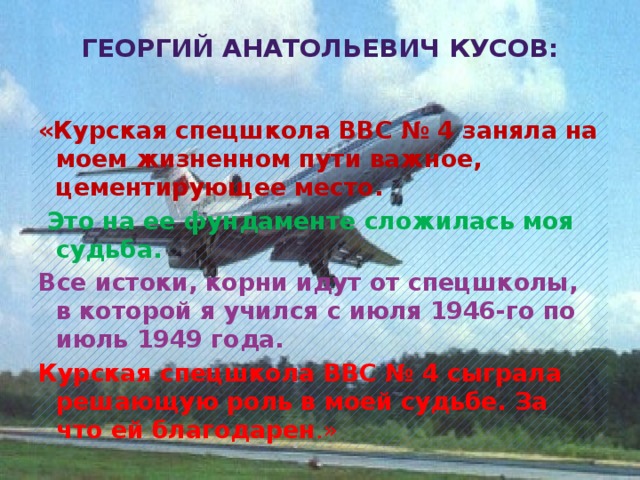 ГЕОРГИЙ АНАТОЛЬЕВИЧ КУСОВ:

«Курская спецшкола ВВС № 4 заняла на моем жизненном пути важное, цементирующее место.

Это на ее фундаменте сложилась моя судьба.

Все истоки, корни идут от спецшколы, в которой я учился с июля 1946-го по июль 1949 года.

Курская спецшкола ВВС № 4 сыграла решающую роль в моей судьбе. За что ей благодарен.»